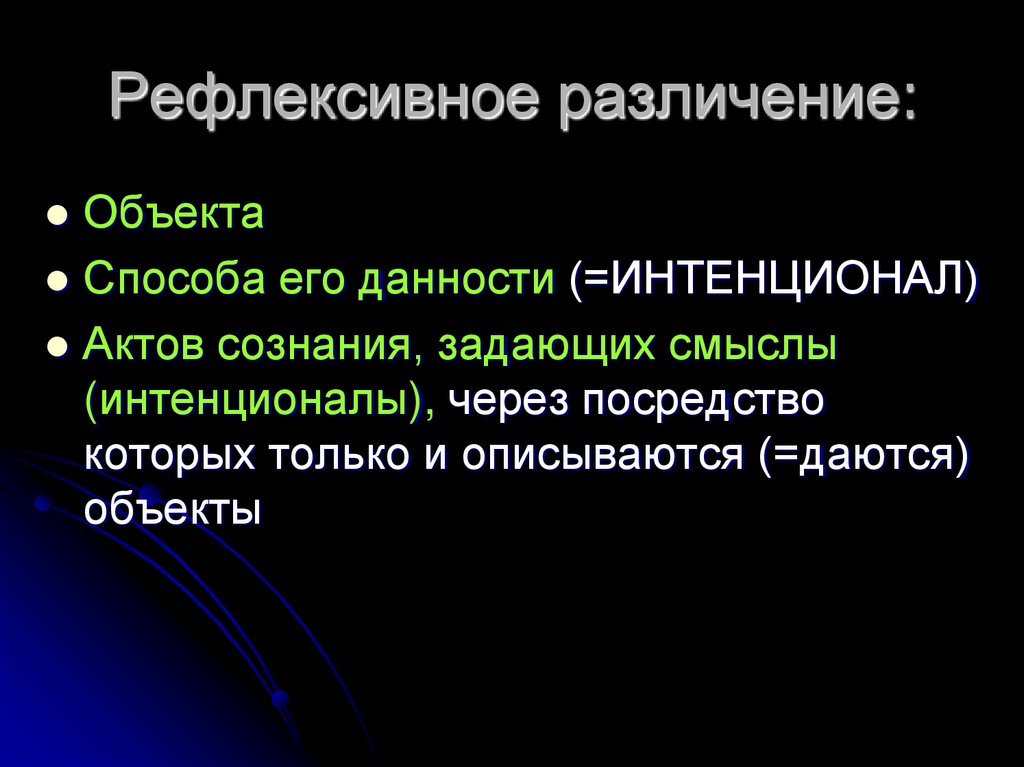 Рефлексивное различение:

- Объекта
- Способа его данности (=ИНТЕНЦИОНАЛ)
- Актов сознания, задающих смыслы (интенционалы), через посредство которых только и описываются (=даются) объекты